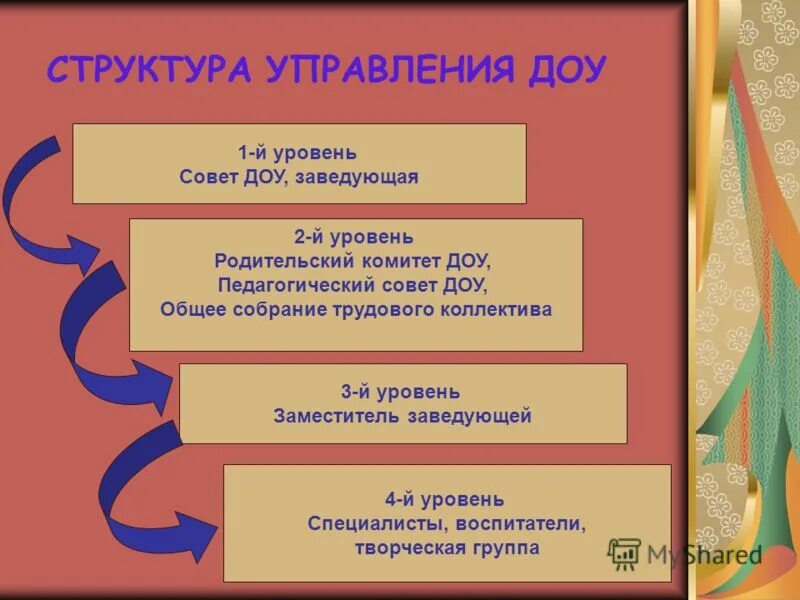 СТРУКТУРА УПРАВЛЕНИЯ ДОУ

1-й уровень
Совет ДОУ, заведующая

2-й уровень
Родительский комитет ДОУ,
Педагогический совет ДОУ,
Общее собрание трудового коллектива

3-й уровень
Заместитель заведующей

4-й уровень
Специалисты, воспитатели,
творческая группа

MyShared